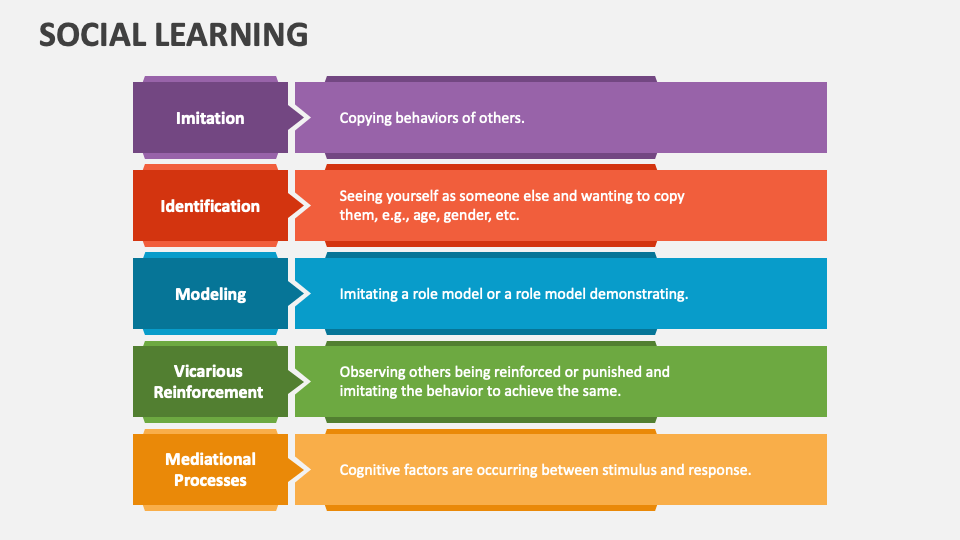 SOCIAL LEARNING

Imitation

Copying behaviors of others.

Identification

Seeing yourself as someone else and wanting to copy them, e.g., age, gender, etc.

Modeling

Imitating a role model or a role model demonstrating.

Vicarious Reinforcement

Observing others being reinforced or punished and imitating the behavior to achieve the same.

Mediational Processes

Cognitive factors are occurring between stimulus and response.